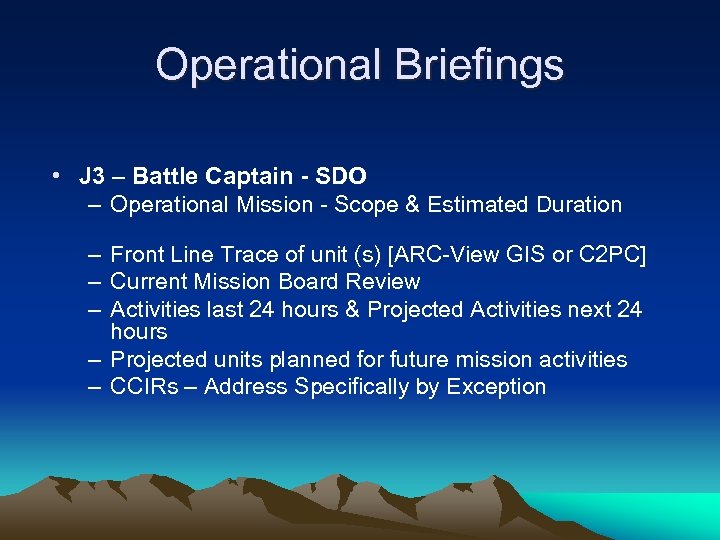 Operational Briefings

• J3 – Battle Captain - SDO
– Operational Mission - Scope & Estimated Duration

– Front Line Trace of unit (s) [ARC-View GIS or C2PC]
– Current Mission Board Review
– Activities last 24 hours & Projected Activities next 24 hours
– Projected units planned for future mission activities
– CCIRs – Address Specifically by Exception